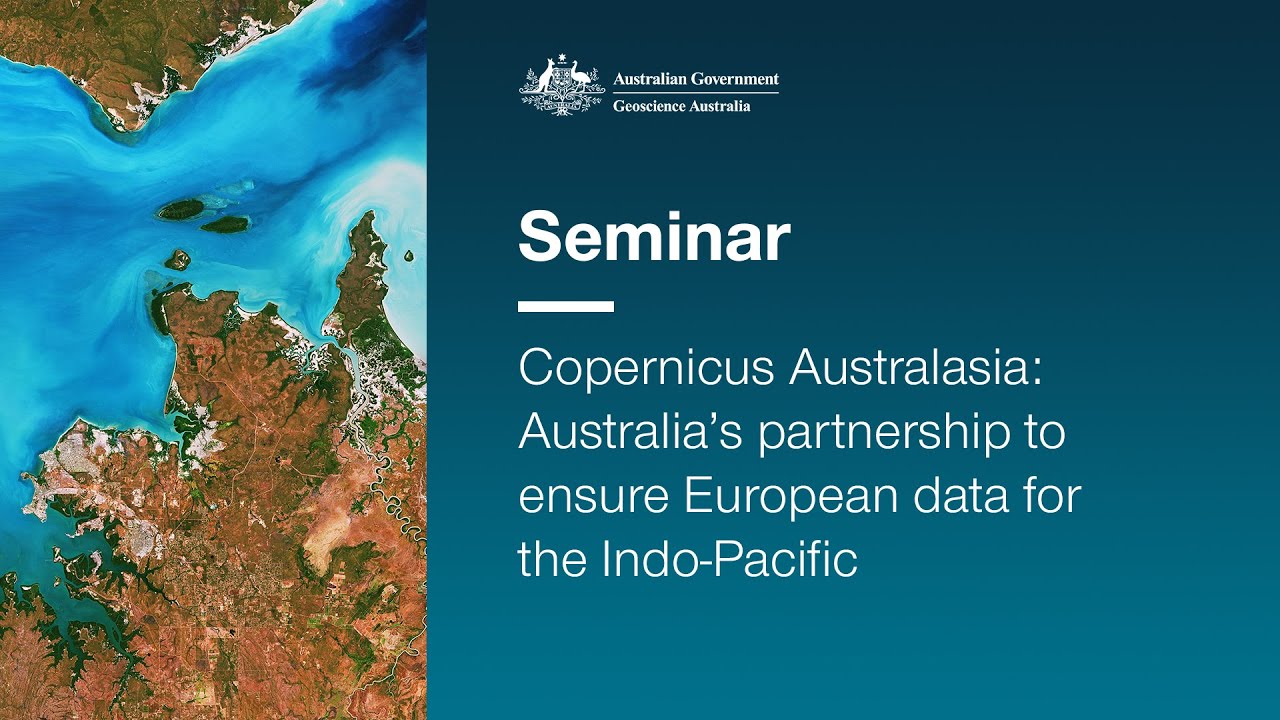 Australian Government
Geoscience Australia

Seminar

Copernicus Australasia: Australia's partnership to ensure European data for the Indo-Pacific